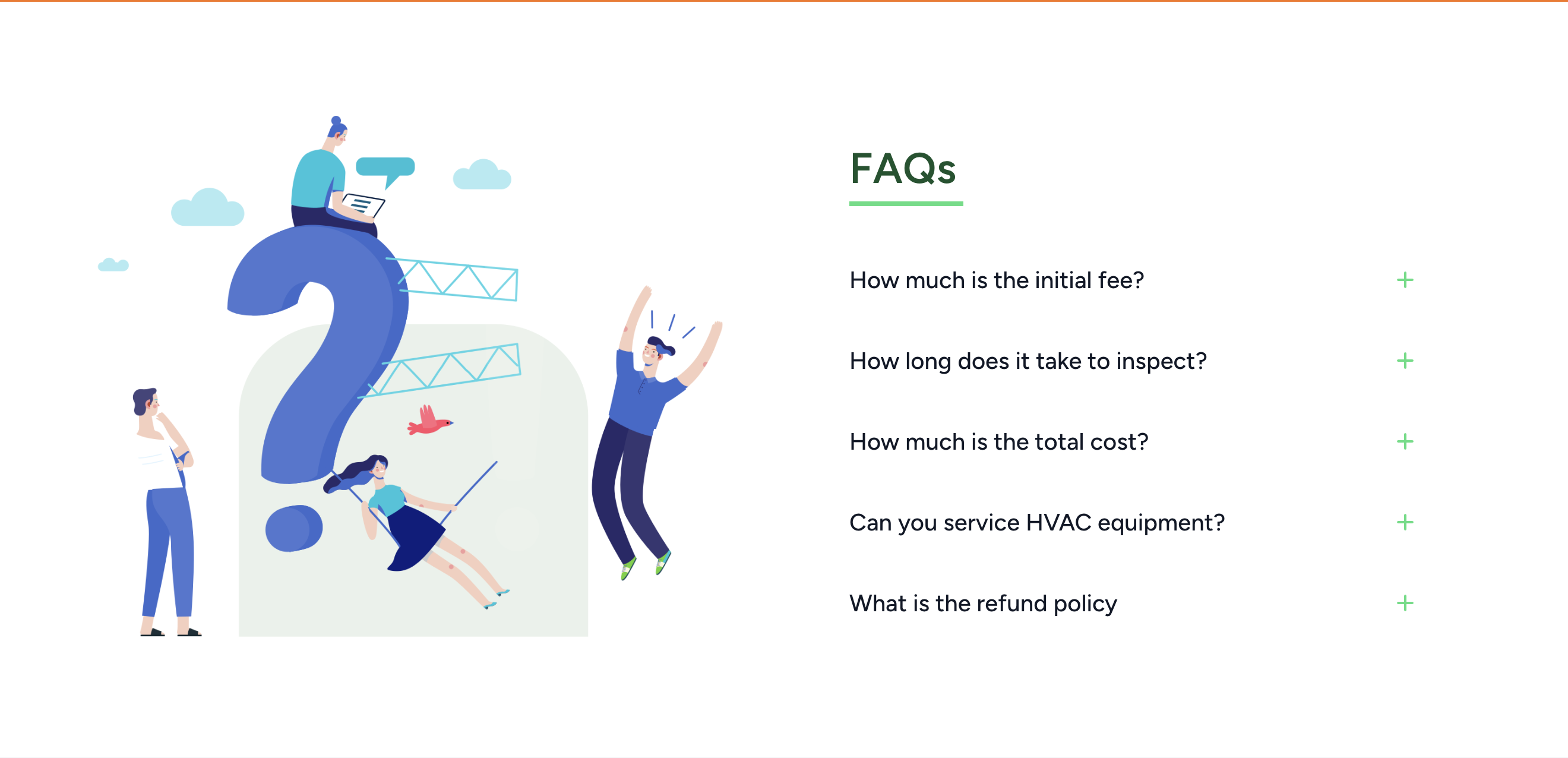 FAQs

How much is the initial fee? +

How long does it take to inspect? +

How much is the total cost? +

Can you service HVAC equipment? +

What is the refund policy +